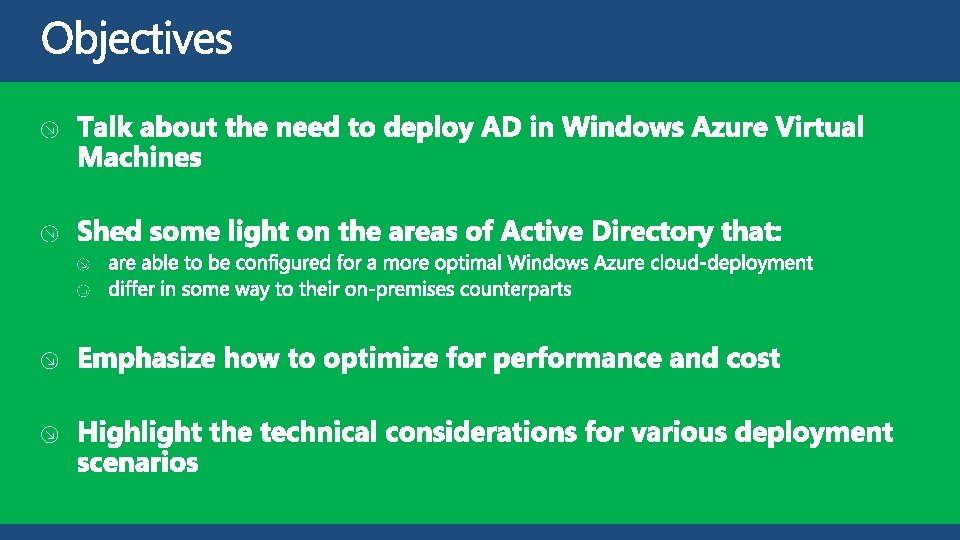 Objectives

Talk about the need to deploy AD in Windows Azure Virtual Machines

Shed some light on the areas of Active Directory that:

are able to be configured for a more optimal Windows Azure cloud-deployment

differ in some way to their on-premises counterparts

Emphasize how to optimize for performance and cost

Highlight the technical considerations for various deployment scenarios